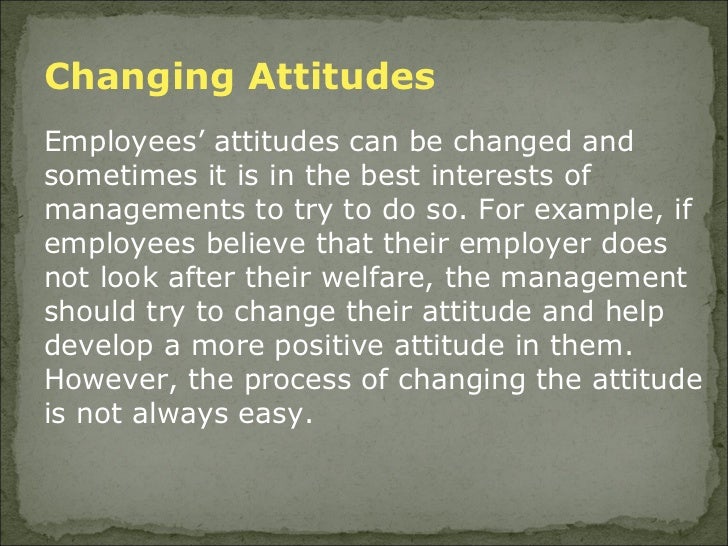 Changing Attitudes

Employees’ attitudes can be changed and sometimes it is in the best interests of managements to try to do so. For example, if employees believe that their employer does not look after their welfare, the management should try to change their attitude and help develop a more positive attitude in them. However, the process of changing the attitude is not always easy.